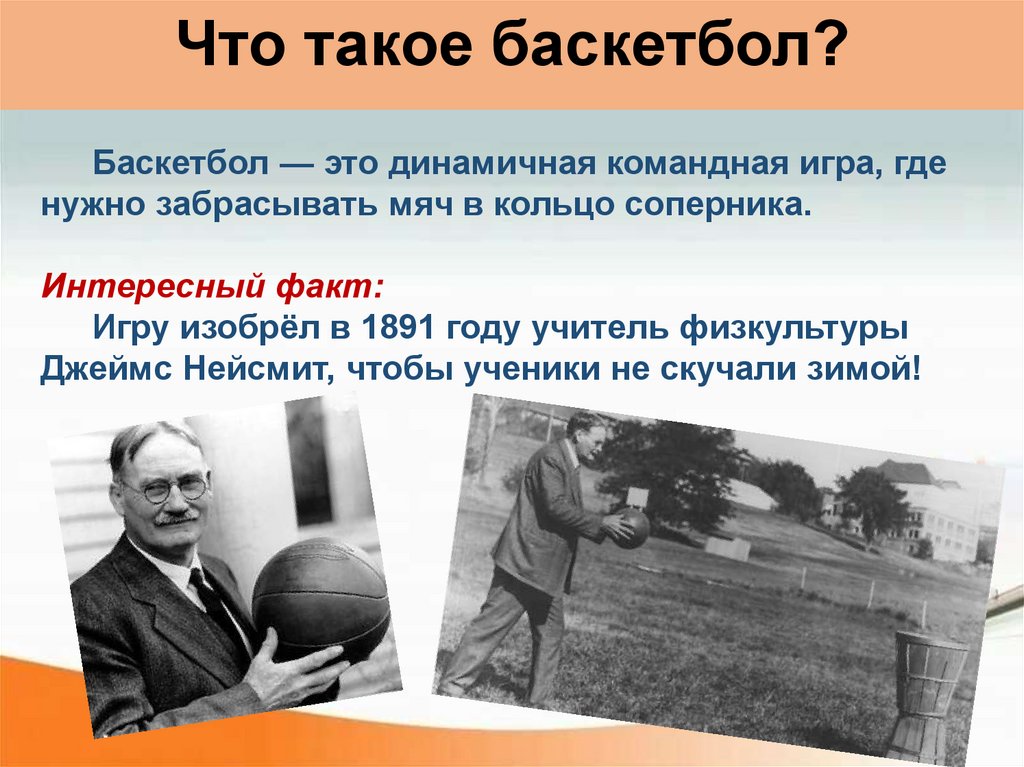 Что такое баскетбол?

Баскетбол — это динамичная командная игра, где нужно забрасывать мяч в кольцо соперника.

Интересный факт:
Игру изобрёл в 1891 году учитель физкультуры Джеймс Нейсмит, чтобы ученики не скучали зимой!